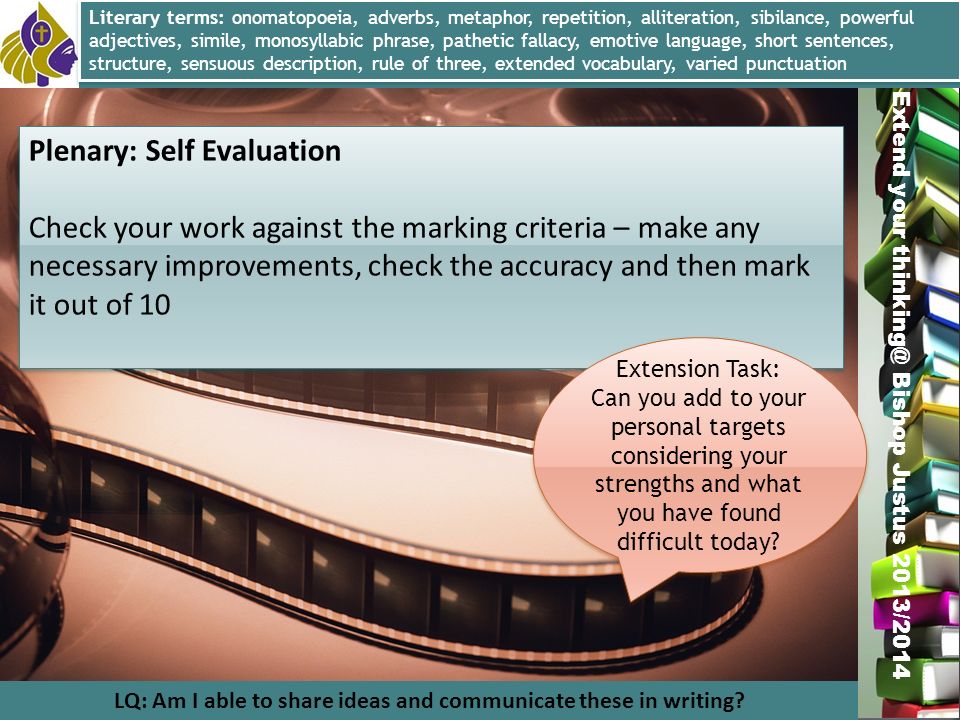 Literary terms: onomatopoeia, adverbs, metaphor, repetition, alliteration, sibilance, powerful adjectives, simile, monosyllabic phrase, pathetic fallacy, emotive language, short sentences, structure, sensuous description, rule of three, extended vocabulary, varied punctuation

Plenary: Self Evaluation

Check your work against the marking criteria – make any necessary improvements, check the accuracy and then mark it out of 10

Extension Task: Can you add to your personal targets considering your strengths and what you have found difficult today?

Extend your thinking@ Bishop Justus 2013/2014

LQ: Am I able to share ideas and communicate these in writing?